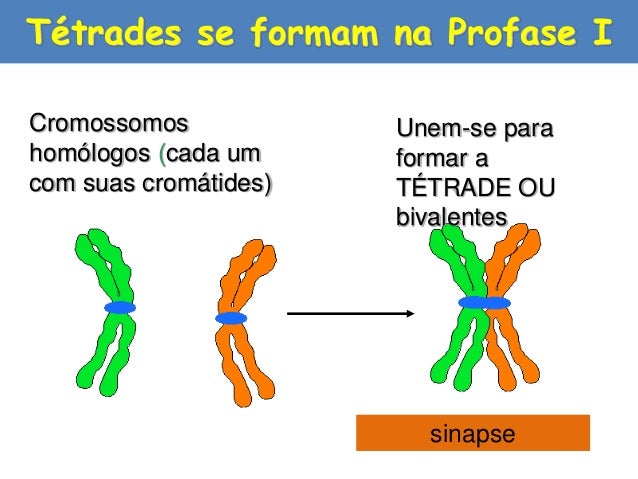 Tétrades se formam na Profase I

Cromossomos homólogos (cada um com suas cromátides)

Unem-se para formar a TÉTRADE OU bivalentes

sinapse